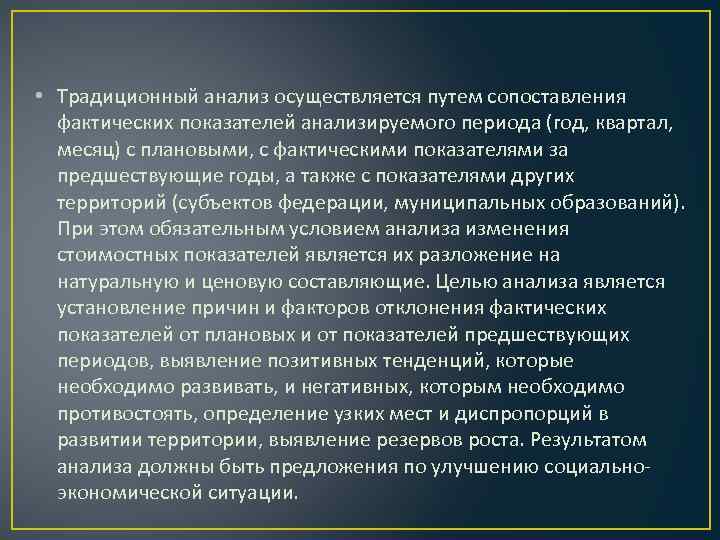 • Традиционный анализ осуществляется путем сопоставления фактических показателей анализируемого периода (год, квартал, месяц) с плановыми, с фактическими показателями за предшествующие годы, а также с показателями других территорий (субъектов федерации, муниципальных образований). При этом обязательным условием анализа изменения стоимостных показателей является их разложение на натуральную и ценовую составляющие. Целью анализа является установление причин и факторов отклонения фактических показателей от плановых и от показателей предшествующих периодов, выявление позитивных тенденций, которые необходимо развивать, и негативных, которым необходимо противостоять, определение узких мест и диспропорций в развитии территории, выявление резервов роста. Результатом анализа должны быть предложения по улучшению социально-экономической ситуации.